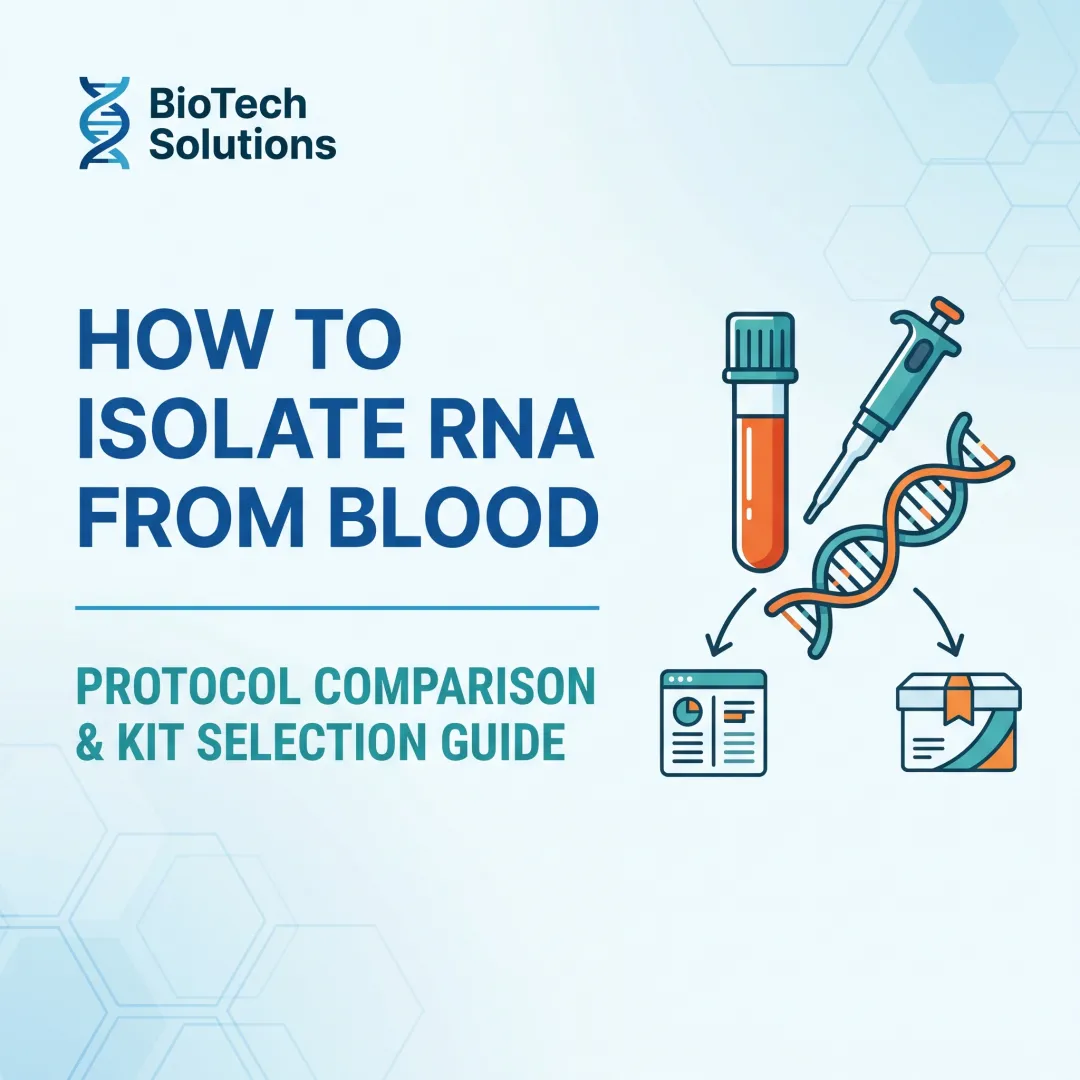 BioTech Solutions

HOW TO ISOLATE RNA FROM BLOOD

PROTOCOL COMPARISON & KIT SELECTION GUIDE